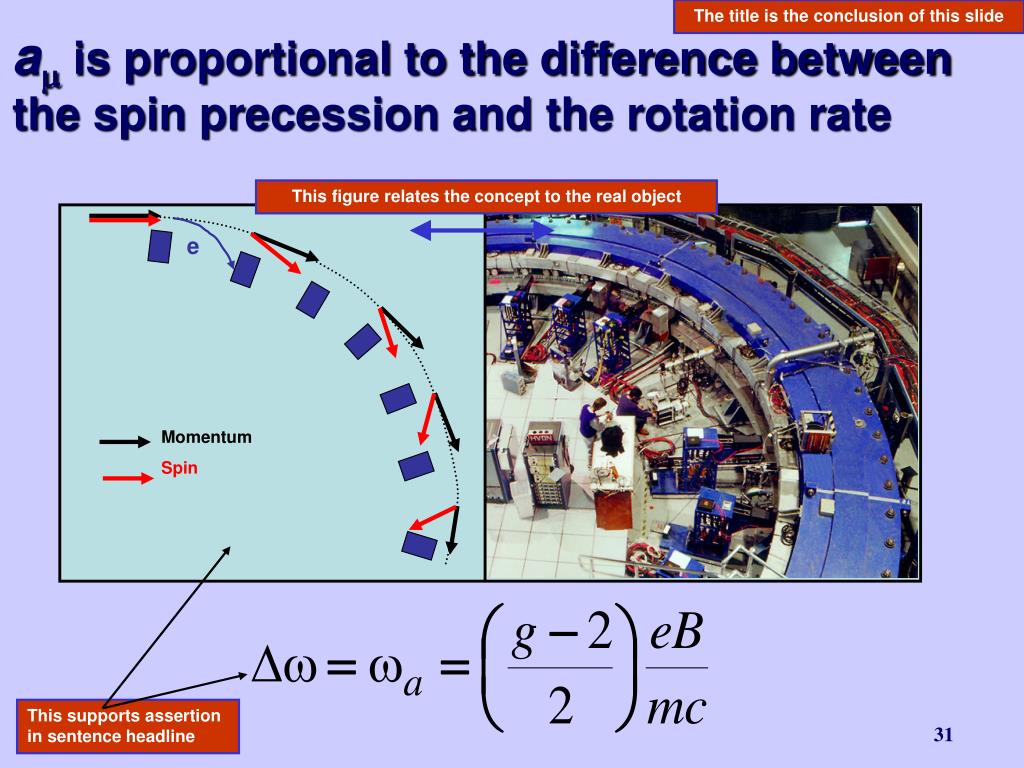 The title is the conclusion of this slide

$a_\mu$ is proportional to the difference between the spin precession and the rotation rate

This figure relates the concept to the real object

e

Momentum

Spin

$\Delta\omega = \omega_a = \left(\frac{g-2}{2}\right)\frac{eB}{mc}$

This supports assertion in sentence headline

31